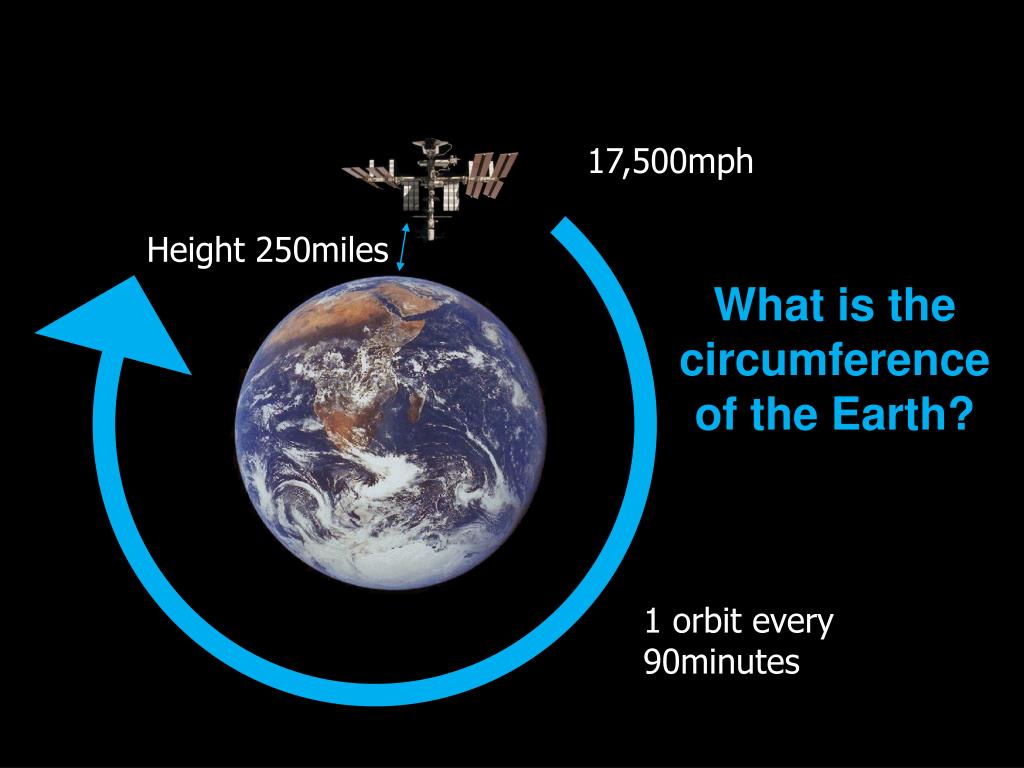 17,500mph

Height 250miles

What is the circumference of the Earth?

1 orbit every 90minutes